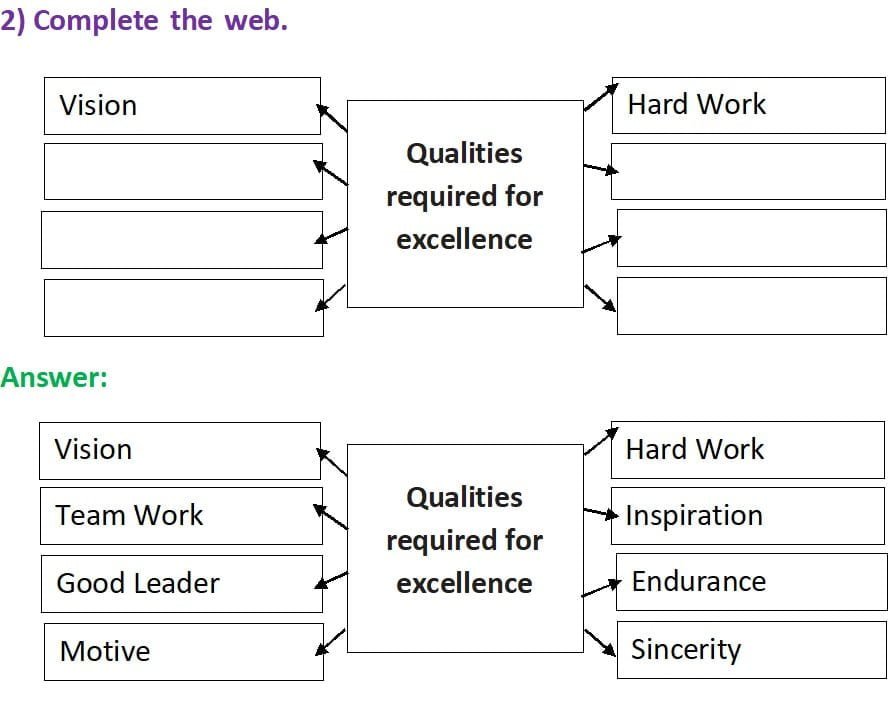 2) Complete the web.

Vision

Qualities required for excellence

Hard Work

Answer:

Vision

Team Work

Good Leader

Motive

Qualities required for excellence

Hard Work

Inspiration

Endurance

Sincerity